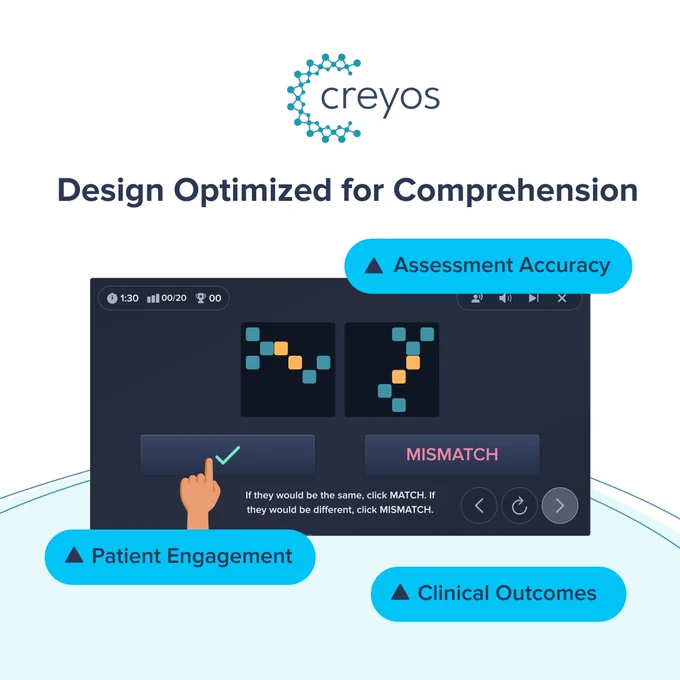 creyos

Design Optimized for Comprehension

▲ Assessment Accuracy

1:30 00/20 00

MISMATCH

If they would be the same, click MATCH. If they would be different, click MISMATCH.

▲ Patient Engagement

▲ Clinical Outcomes